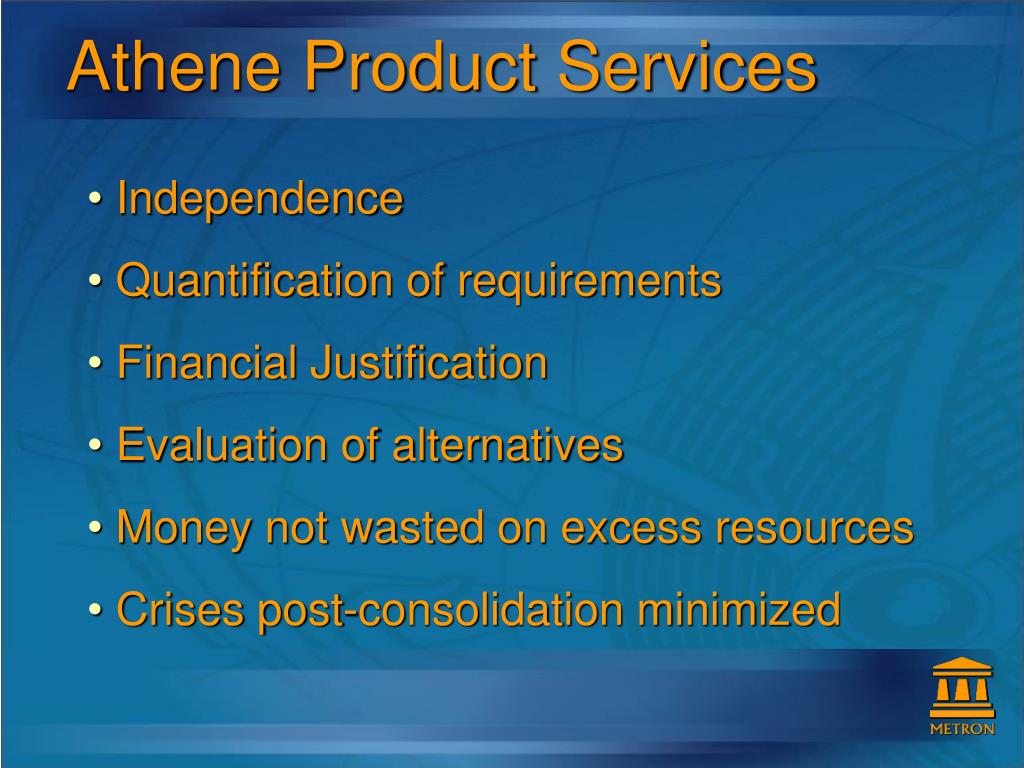 Athene Product Services

• Independence
• Quantification of requirements
• Financial Justification
• Evaluation of alternatives
• Money not wasted on excess resources
• Crises post-consolidation minimized

METRON